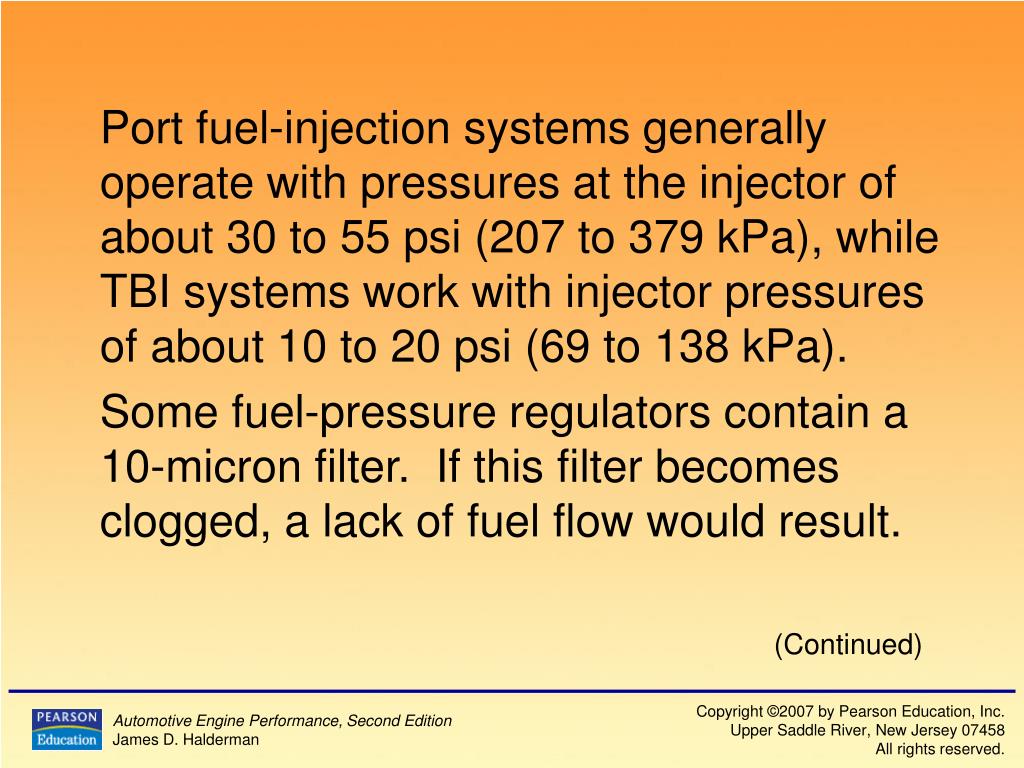 Port fuel-injection systems generally operate with pressures at the injector of about 30 to 55 psi (207 to 379 kPa), while TBI systems work with injector pressures of about 10 to 20 psi (69 to 138 kPa).

Some fuel-pressure regulators contain a 10-micron filter.  If this filter becomes clogged, a lack of fuel flow would result.

(Continued)

PEARSON Education

Automotive Engine Performance, Second Edition
James D. Halderman

Copyright ©2007 by Pearson Education, Inc.
Upper Saddle River, New Jersey 07458
All rights reserved.